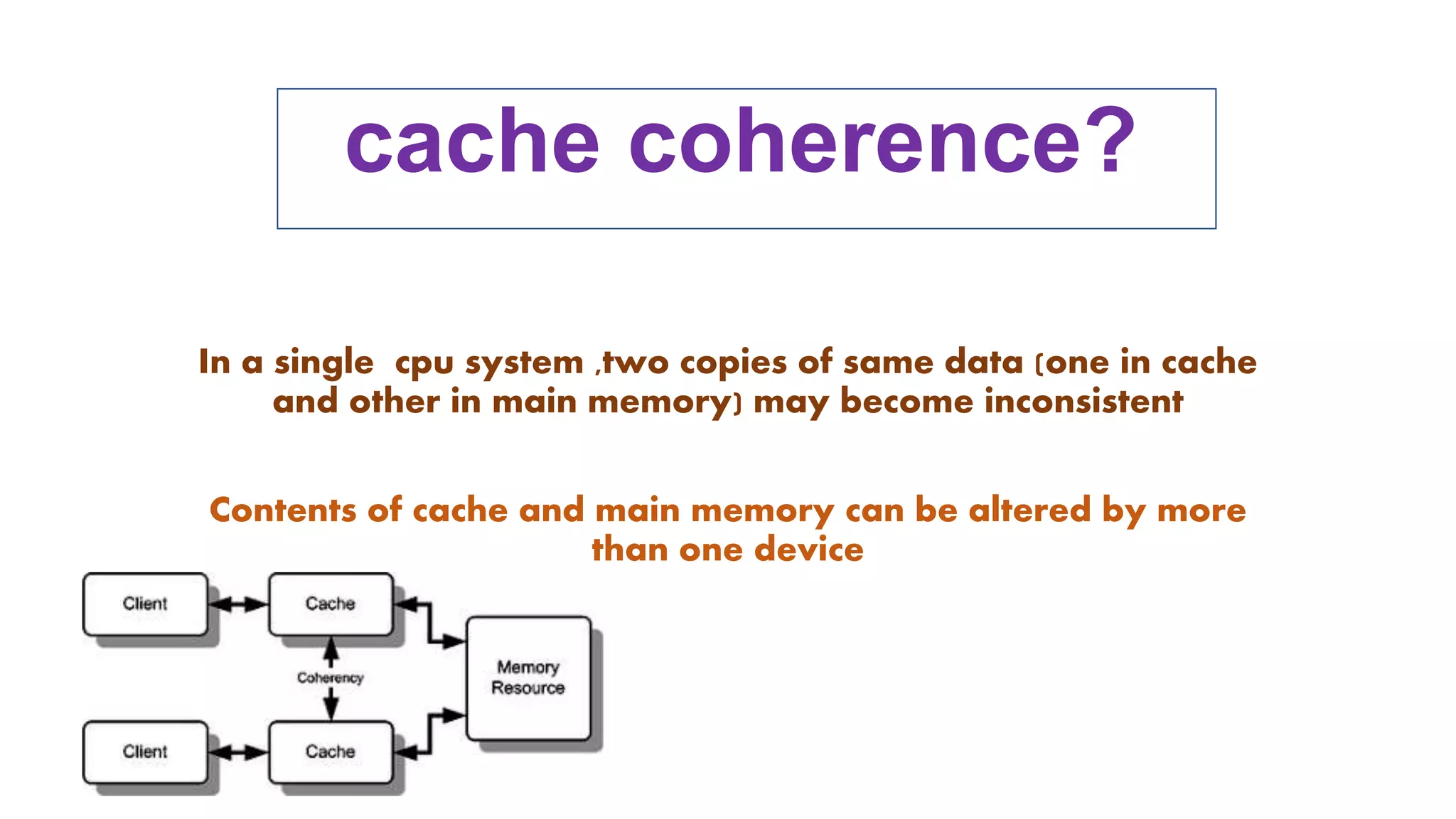 cache coherence?

In a single  cpu system ,two copies of same data (one in cache and other in main memory) may become inconsistent

Contents of cache and main memory can be altered by more than one device

Client

Cache

Coherency

Memory Resource

Client

Cache